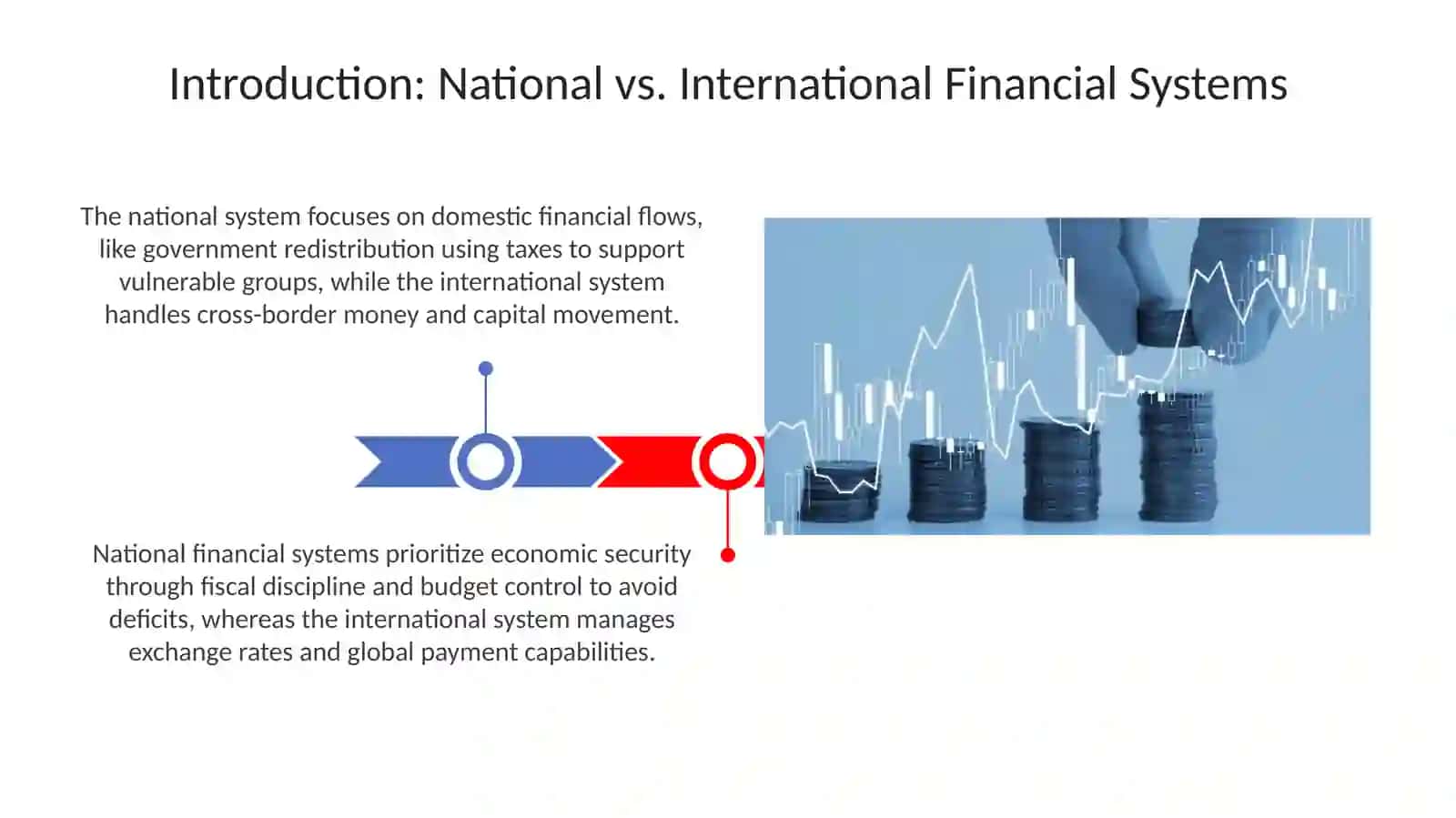 Introduction: National vs. International Financial Systems

The national system focuses on domestic financial flows, like government redistribution using taxes to support vulnerable groups, while the international system handles cross-border money and capital movement.

National financial systems prioritize economic security through fiscal discipline and budget control to avoid deficits, whereas the international system manages exchange rates and global payment capabilities.